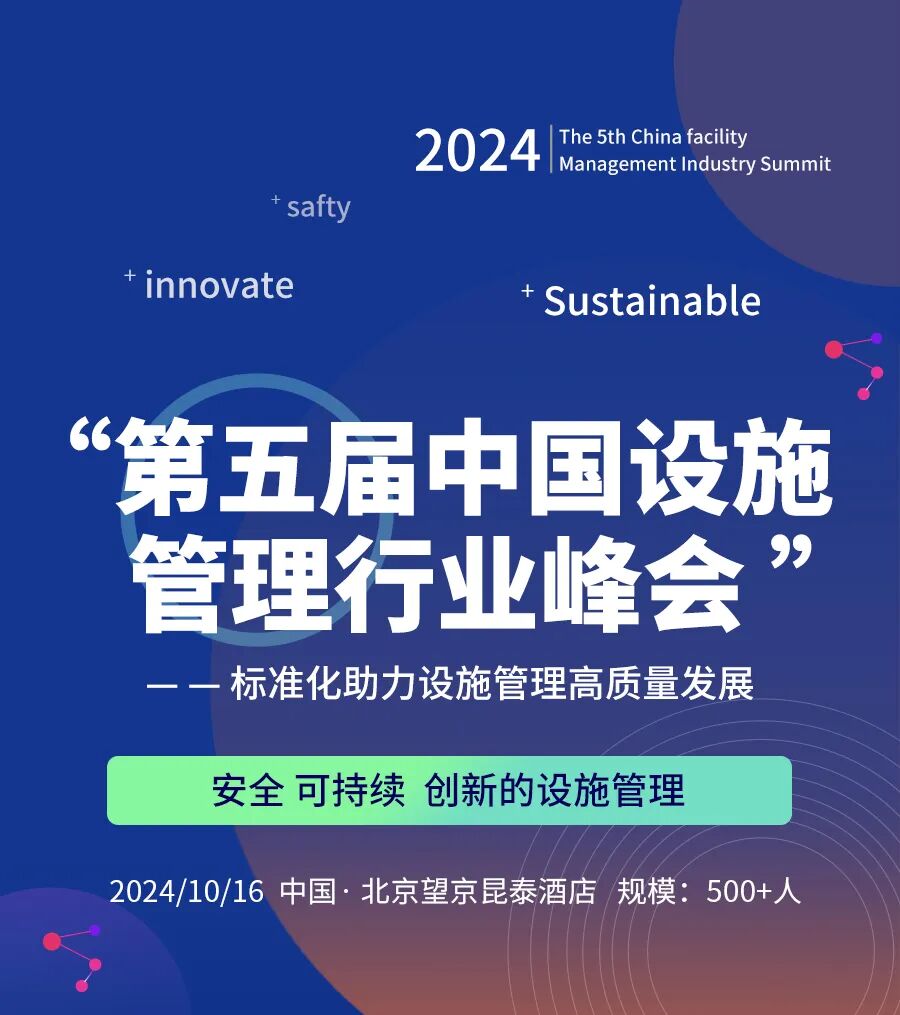 2024 The 5th China facility Management Industry Summit

+ safty

+ innovate

+ Sustainable

“第五届中国设施管理行业峰会”

—— 标准化助力设施管理高质量发展

安全 可持续 创新的设施管理

2024/10/16 中国 · 北京望京昆泰酒店 规模：500+人